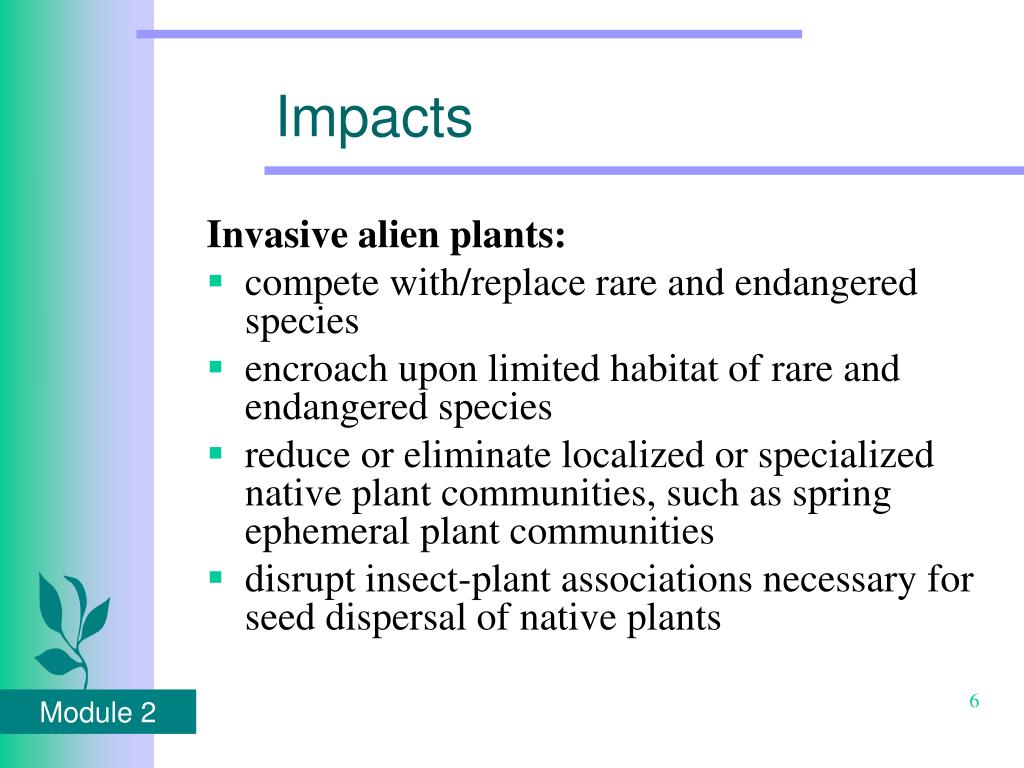 Impacts

Invasive alien plants:

- compete with/replace rare and endangered species
- encroach upon limited habitat of rare and endangered species
- reduce or eliminate localized or specialized native plant communities, such as spring ephemeral plant communities
- disrupt insect-plant associations necessary for seed dispersal of native plants

Module 2

6